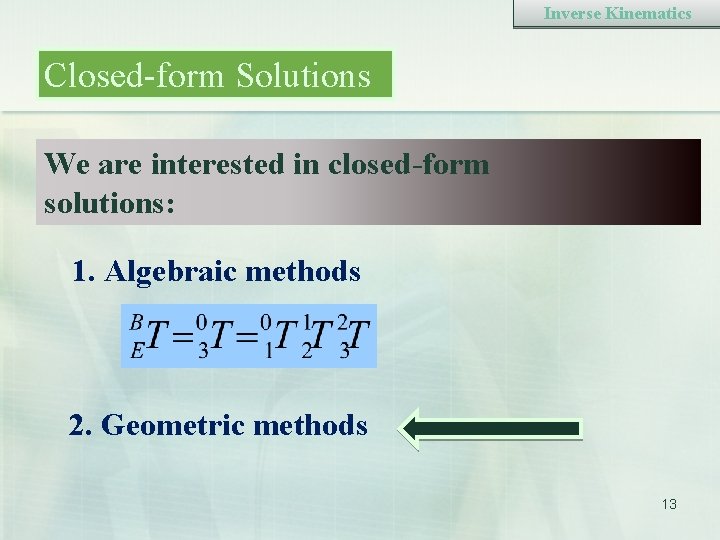 Inverse Kinematics

Closed-form Solutions

We are interested in closed-form solutions:

1. Algebraic methods

${}^{B}_{E}T = {}^{0}_{3}T = {}^{0}_{1}T\,{}^{1}_{2}T\,{}^{2}_{3}T$

2. Geometric methods

13